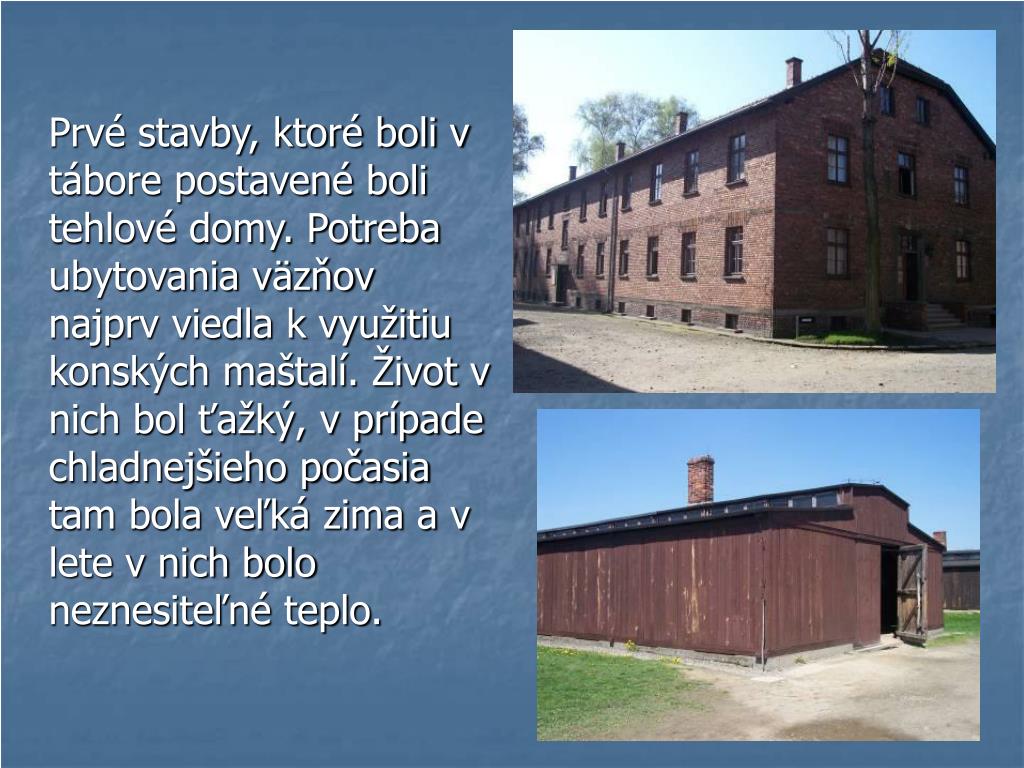 Prvé stavby, ktoré boli v tábore postavené boli tehlové domy. Potreba ubytovania väzňov najprv viedla k využitiu konských maštalí. Život v nich bol ťažký, v prípade chladnejšieho počasia tam bola veľká zima a v lete v nich bolo neznesiteľné teplo.